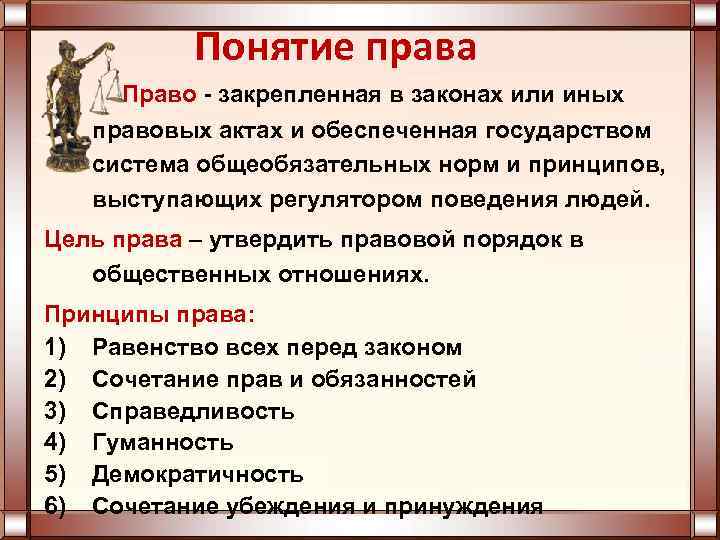 Понятие права

Право - закрепленная в законах или иных правовых актах и обеспеченная государством система общеобязательных норм и принципов, выступающих регулятором поведения людей.

Цель права – утвердить правовой порядок в общественных отношениях.

Принципы права:
1) Равенство всех перед законом
2) Сочетание прав и обязанностей
3) Справедливость
4) Гуманность
5) Демократичность
6) Сочетание убеждения и принуждения